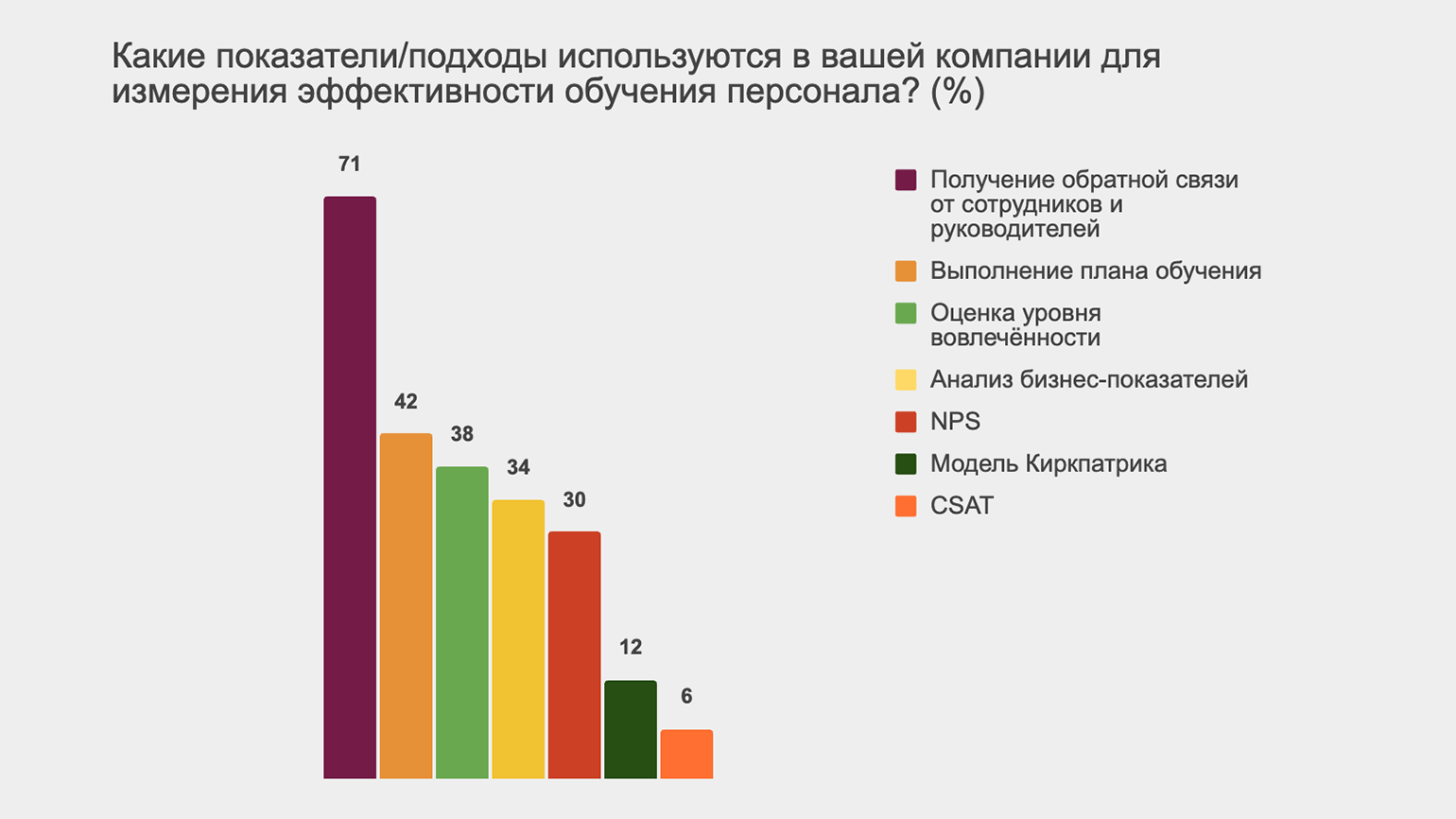 Какие показатели/подходы используются в вашей компании для измерения эффективности обучения персонала? (%)

71

42

38

34

30

12

6

Получение обратной связи от сотрудников и руководителей

Выполнение плана обучения

Оценка уровня вовлечённости

Анализ бизнес-показателей

NPS

Модель Киркпатрика

CSAT